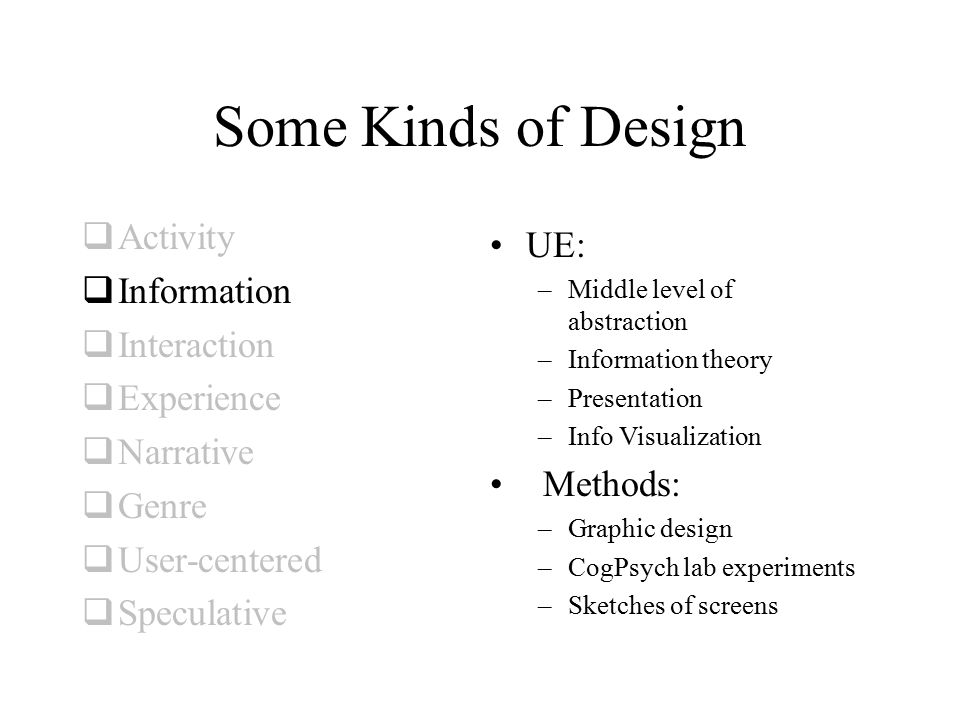 Some Kinds of Design

❑ Activity
❑ Information
❑ Interaction
❑ Experience
❑ Narrative
❑ Genre
❑ User-centered
❑ Speculative

• UE:
– Middle level of abstraction
– Information theory
– Presentation
– Info Visualization

• Methods:
– Graphic design
– CogPsych lab experiments
– Sketches of screens